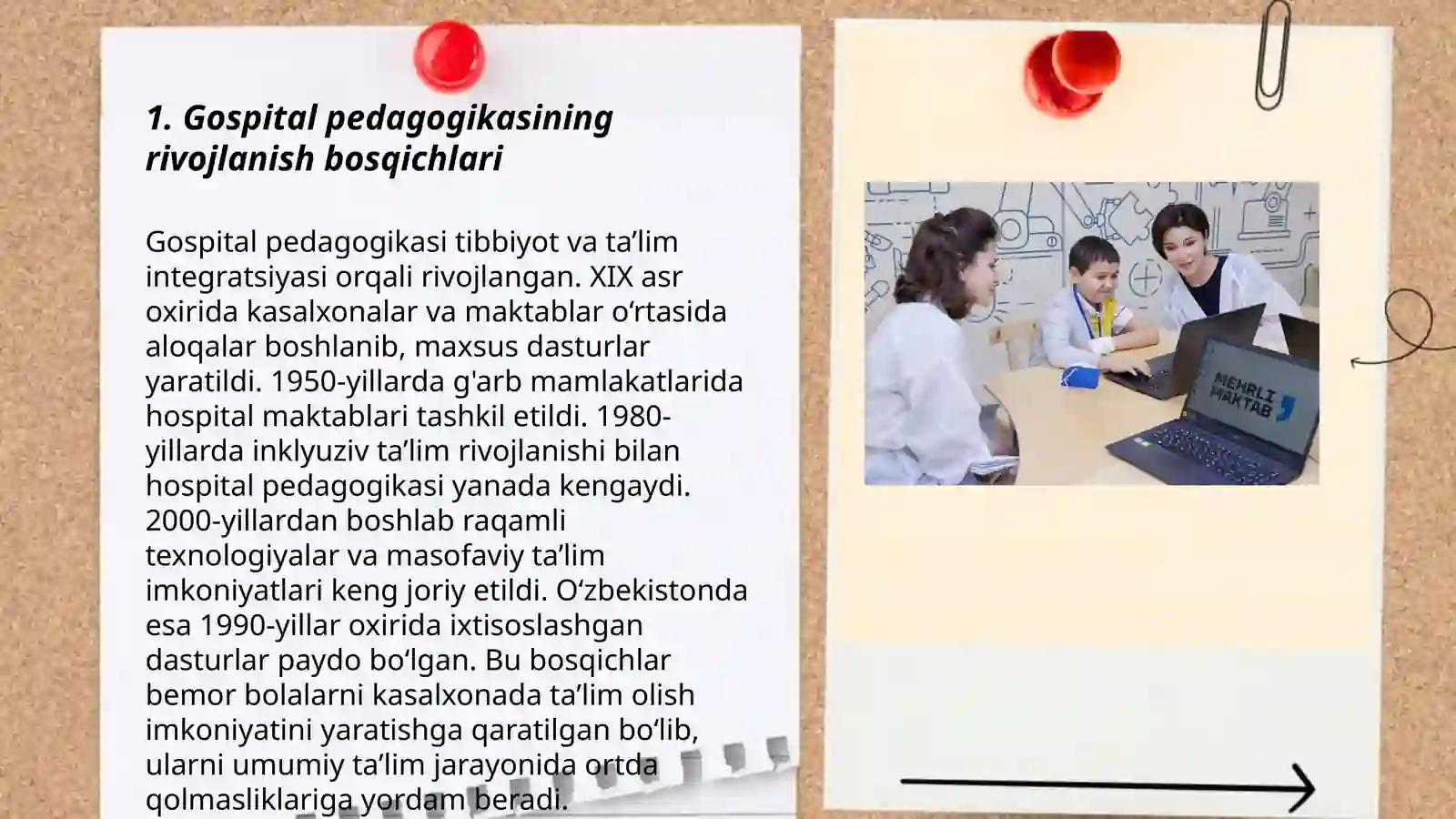 1. Gospital pedagogikasining rivojlanish bosqichlari

Gospital pedagogikasi tibbiyot va ta’lim integratsiyasi orqali rivojlangan. XIX asr oxirida kasalxonalar va maktablar o‘rtasida aloqalar boshlanib, maxsus dasturlar yaratildi. 1950-yillarda g'arb mamlakatlarida hospital maktablari tashkil etildi. 1980-yillarda inklyuziv ta’lim rivojlanishi bilan hospital pedagogikasi yanada kengaydi. 2000-yillardan boshlab raqamli texnologiyalar va masofaviy ta’lim imkoniyatlari keng joriy etildi. O‘zbekistonda esa 1990-yillar oxirida ixtisoslashgan dasturlar paydo bo‘lgan. Bu bosqichlar bemor bolalarni kasalxonada ta’lim olish imkoniyatini yaratishga qaratilgan bo‘lib, ularni umumiy ta’lim jarayonida ortda qolmasliklariga yordam beradi.

MEHRLI MAKTAB